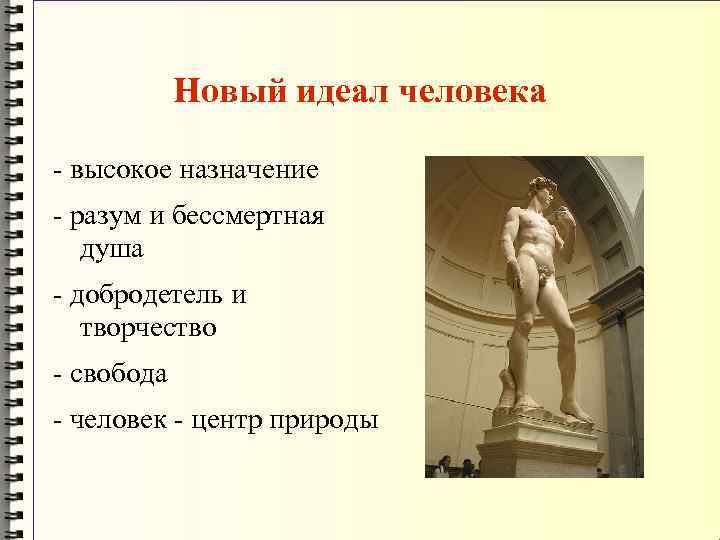 Новый идеал человека

- высокое назначение

- разум и бессмертная душа

- добродетель и творчество

- свобода

- человек - центр природы